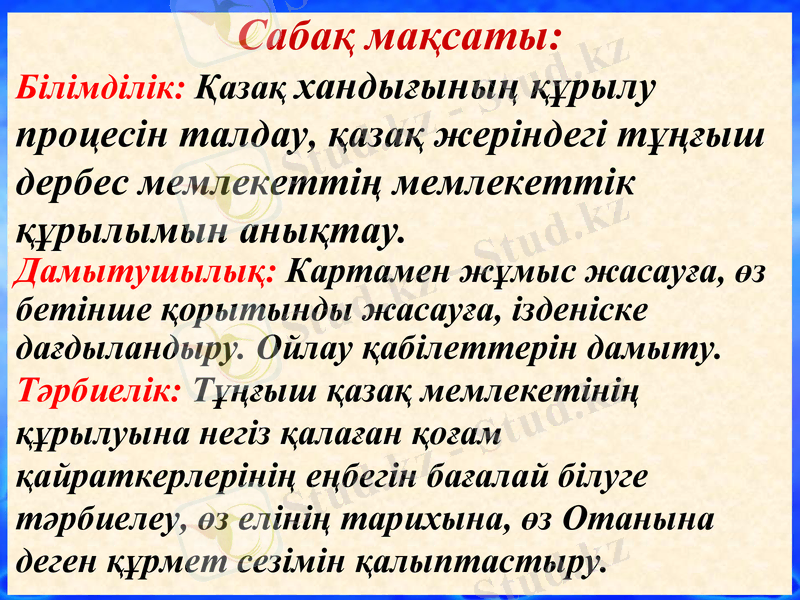 Сабақ мақсаты:

Білімділік: Қазақ хандығының құрылу процесін талдау, қазақ жеріндегі тұңғыш дербес мемлекеттің мемлекеттік құрылымын анықтау.

Дамытушылық: Картамен жұмыс жасауға, өз бетінше қорытынды жасауға, ізденіске дағдыландыру. Ойлау қабілеттерін дамыту.

Тәрбиелік: Тұңғыш қазақ мемлекетінің құрылуына негіз қалаған қоғам қайраткерлерінің еңбегін бағалай білуге тәрбиелеу, өз елінің тарихына, өз Отанына деген құрмет сезімін қалыптастыру.

Stud.kz - Stud.kz